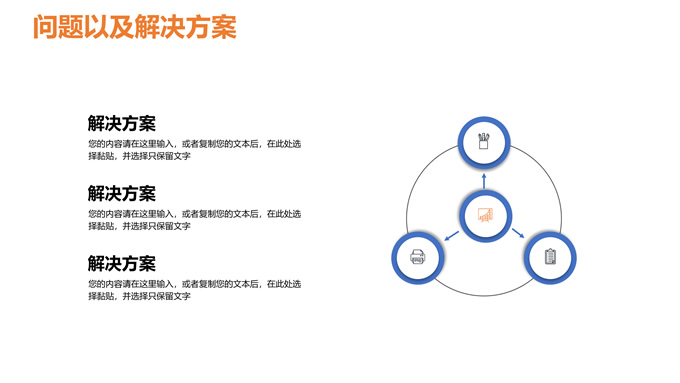 问题以及解决方案

解决方案
您的内容请在这里输入，或者复制您的文本后，在此处选择粘贴，并选择只保留文字

解决方案
您的内容请在这里输入，或者复制您的文本后，在此处选择粘贴，并选择只保留文字

解决方案
您的内容请在这里输入，或者复制您的文本后，在此处选择粘贴，并选择只保留文字